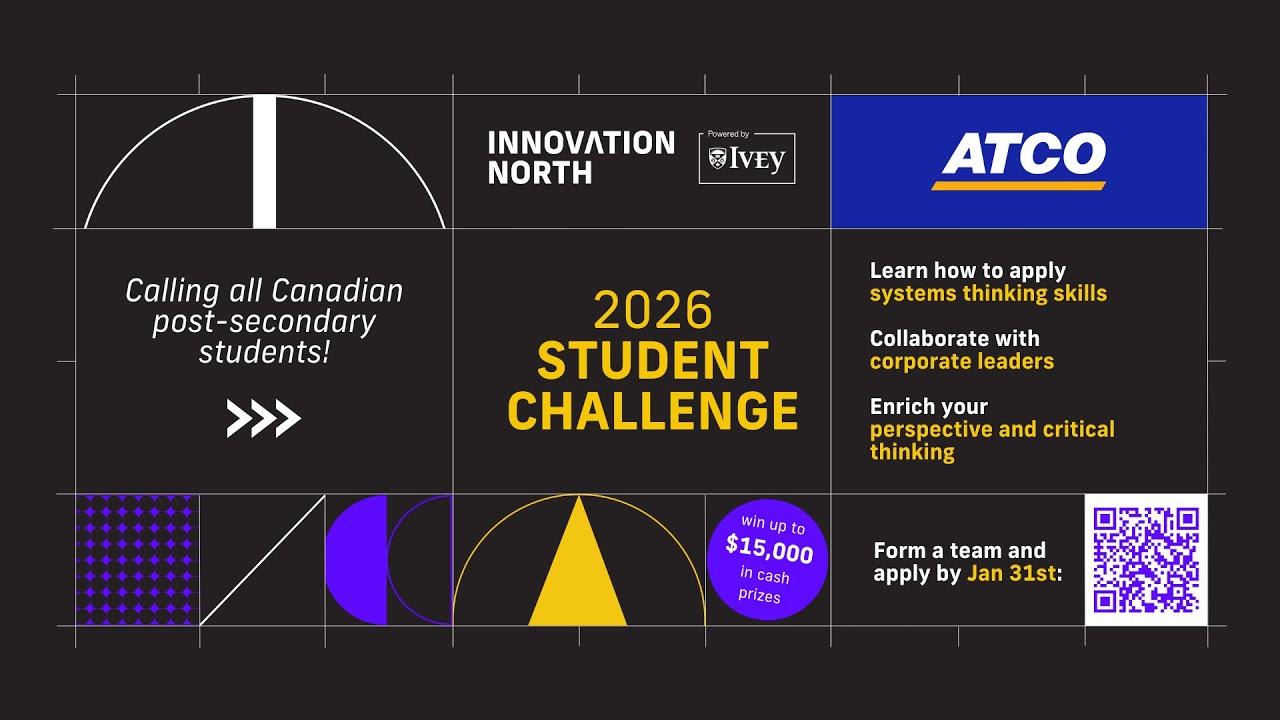 INNOVATION NORTH

Powered by IVEY

ATCO

Calling all Canadian post-secondary students!

2026
STUDENT CHALLENGE

Learn how to apply systems thinking skills

Collaborate with corporate leaders

Enrich your perspective and critical thinking

win up to $15,000 in cash prizes

Form a team and apply by Jan 31st: